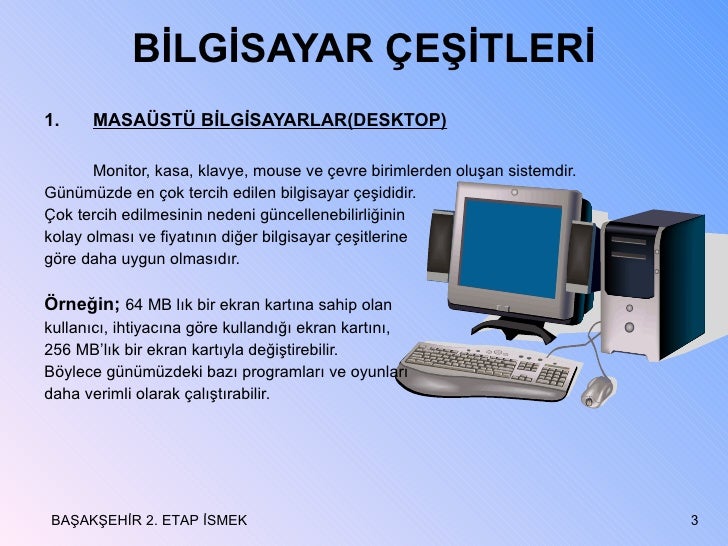 BİLGİSAYAR ÇEŞİTLERİ

1. MASAÜSTÜ BİLGİSAYARLAR(DESKTOP)

Monitor, kasa, klavye, mouse ve çevre birimlerden oluşan sistemdir. Günümüzde en çok tercih edilen bilgisayar çeşididir. Çok tercih edilmesinin nedeni güncellenebilirliğinin kolay olması ve fiyatının diğer bilgisayar çeşitlerine göre daha uygun olmasıdır.

Örneğin; 64 MB lık bir ekran kartına sahip olan kullanıcı, ihtiyacına göre kullandığı ekran kartını, 256 MB'lık bir ekran kartıyla değiştirebilir. Böylece günümüzdeki bazı programları ve oyunları daha verimli olarak çalıştırabilir.

BAŞAKŞEHİR 2. ETAP İSMEK

3